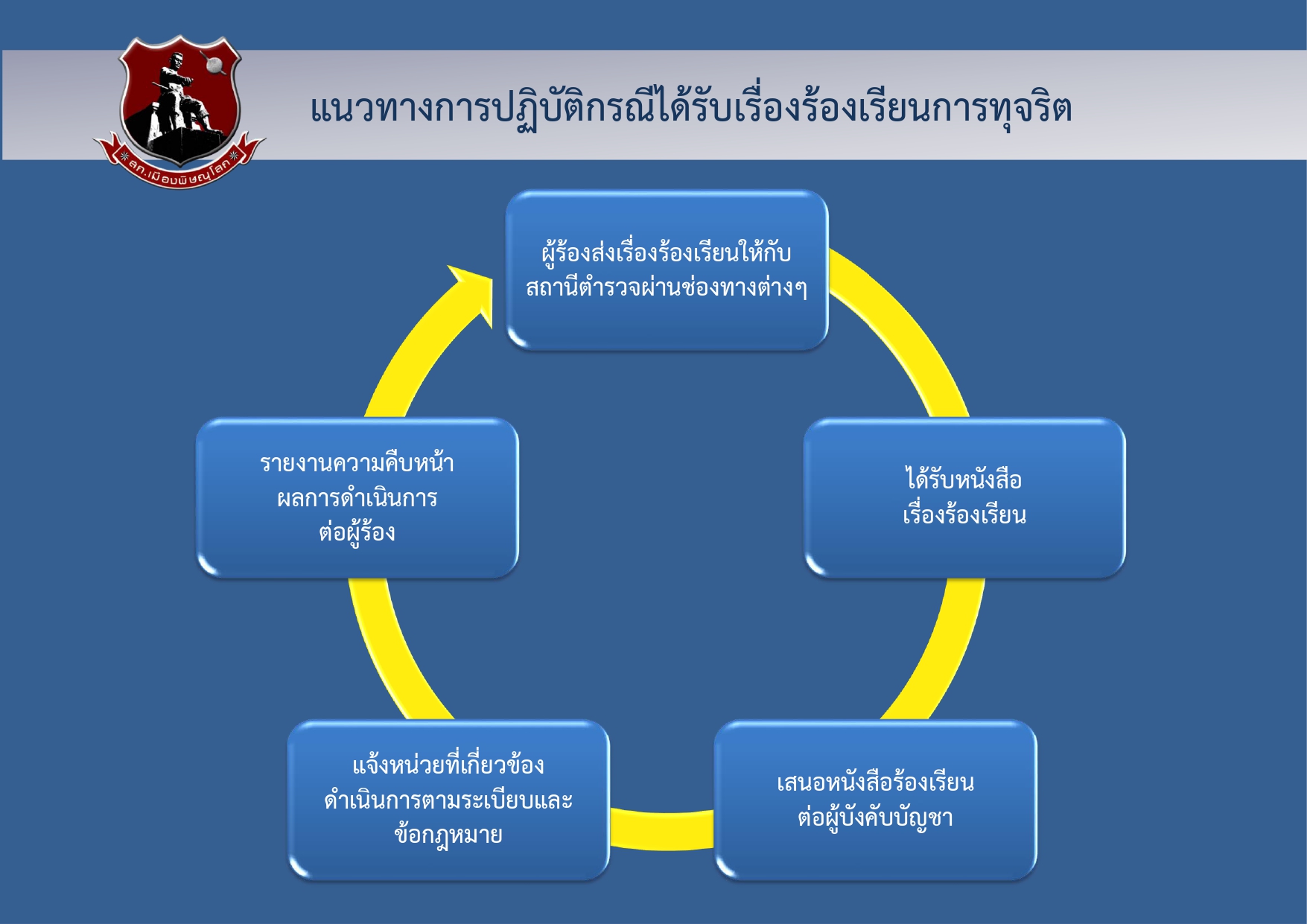 สภ.เมืองพิษณุโลก

แนวทางการปฏิบัติกรณีได้รับเรื่องร้องเรียนการทุจริต

ผู้ร้องส่งเรื่องร้องเรียนให้กับสถานีตำรวจผ่านช่องทางต่างๆ

ได้รับหนังสือเรื่องร้องเรียน

เสนอหนังสือร้องเรียนต่อผู้บังคับบัญชา

แจ้งหน่วยที่เกี่ยวข้องดำเนินการตามระเบียบและข้อกฎหมาย

รายงานความคืบหน้าผลการดำเนินการต่อผู้ร้อง